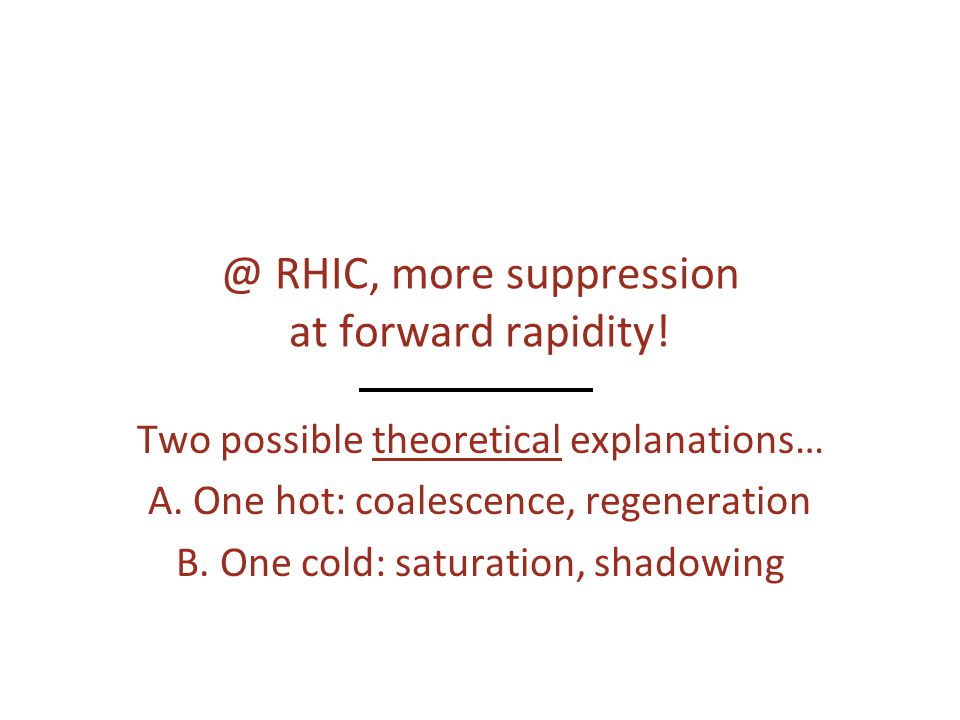 @ RHIC, more suppression at forward rapidity!

Two possible theoretical explanations…

A. One hot: coalescence, regeneration

B. One cold: saturation, shadowing